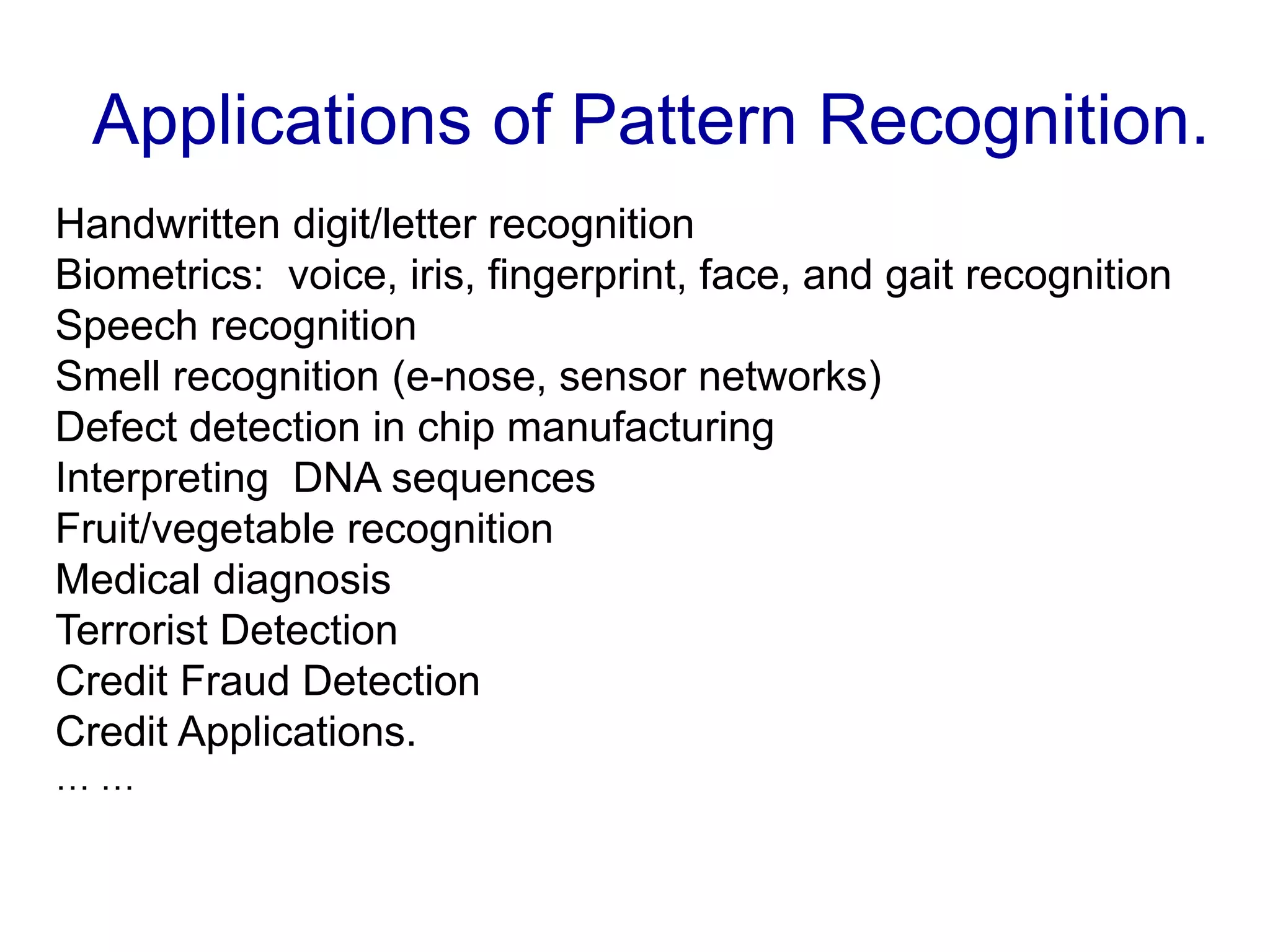 Applications of Pattern Recognition.

Handwritten digit/letter recognition
Biometrics: voice, iris, fingerprint, face, and gait recognition
Speech recognition
Smell recognition (e-nose, sensor networks)
Defect detection in chip manufacturing
Interpreting DNA sequences
Fruit/vegetable recognition
Medical diagnosis
Terrorist Detection
Credit Fraud Detection
Credit Applications.
… …